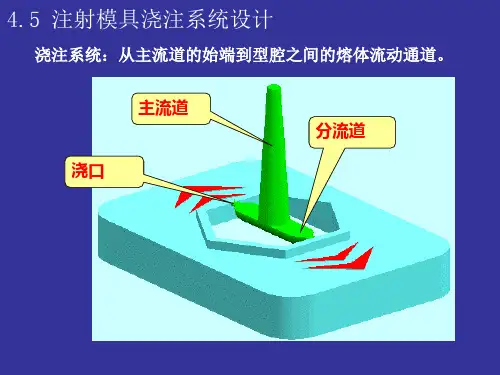 4.5 注射模具浇注系统设计

浇注系统：从主流道的始端到型腔之间的熔体流动通道。

主流道

分流道

浇口